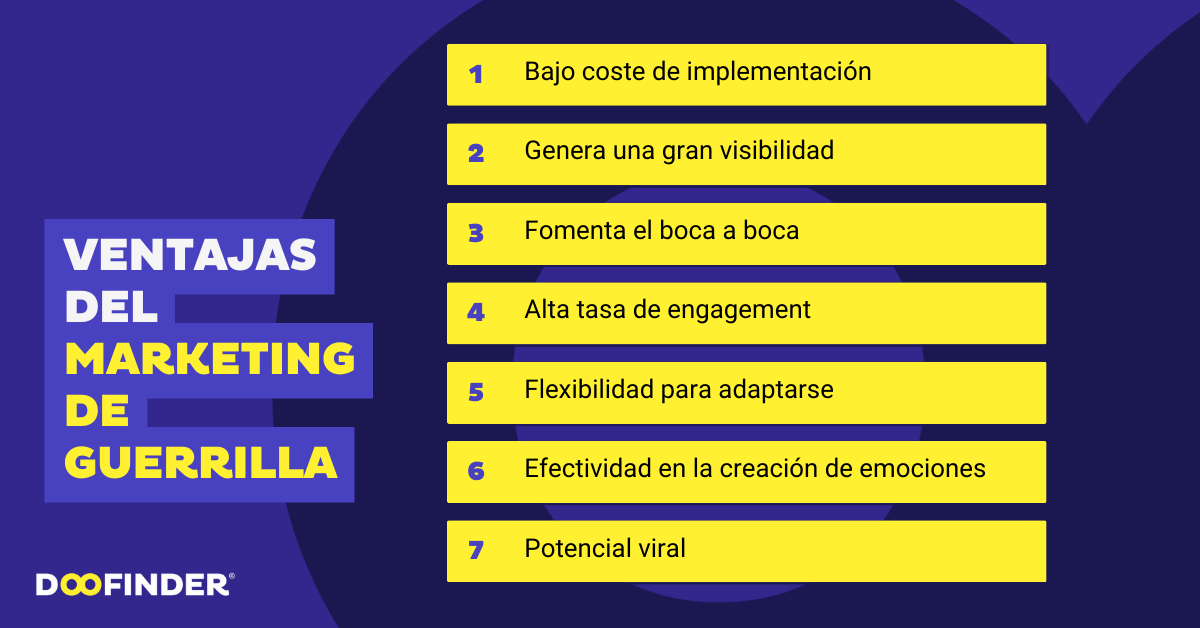 VENTAJAS DEL MARKETING DE GUERRILLA

1 Bajo coste de implementación

2 Genera una gran visibilidad

3 Fomenta el boca a boca

4 Alta tasa de engagement

5 Flexibilidad para adaptarse

6 Efectividad en la creación de emociones

7 Potencial viral

DOOFINDER®